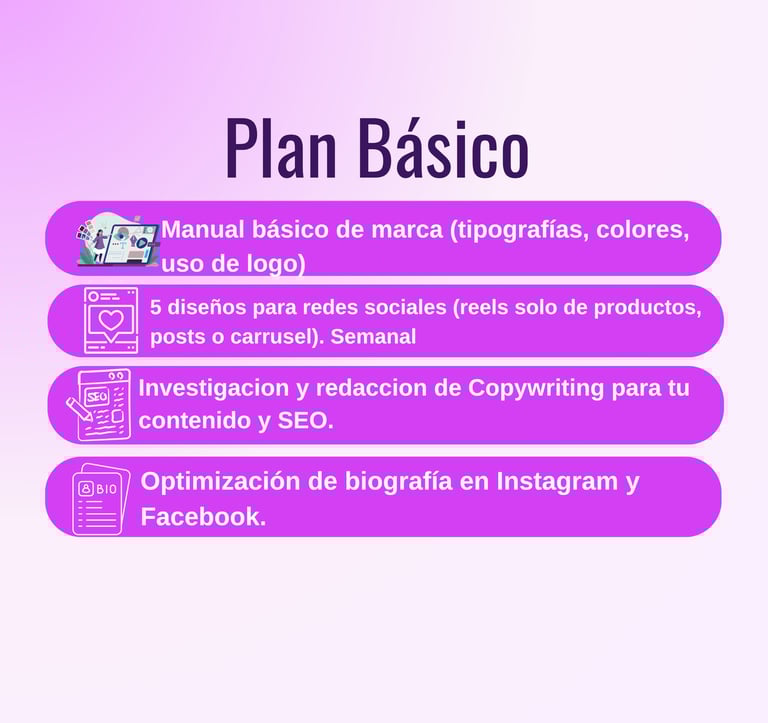 Plan Básico

Manual básico de marca (tipografías, colores, uso de logo)

5 diseños para redes sociales (reels solo de productos, posts o carrusel). Semanal

SEO

Investigacion y redaccion de Copywriting para tu contenido y SEO.

BIO

Optimización de biografía en Instagram y Facebook.